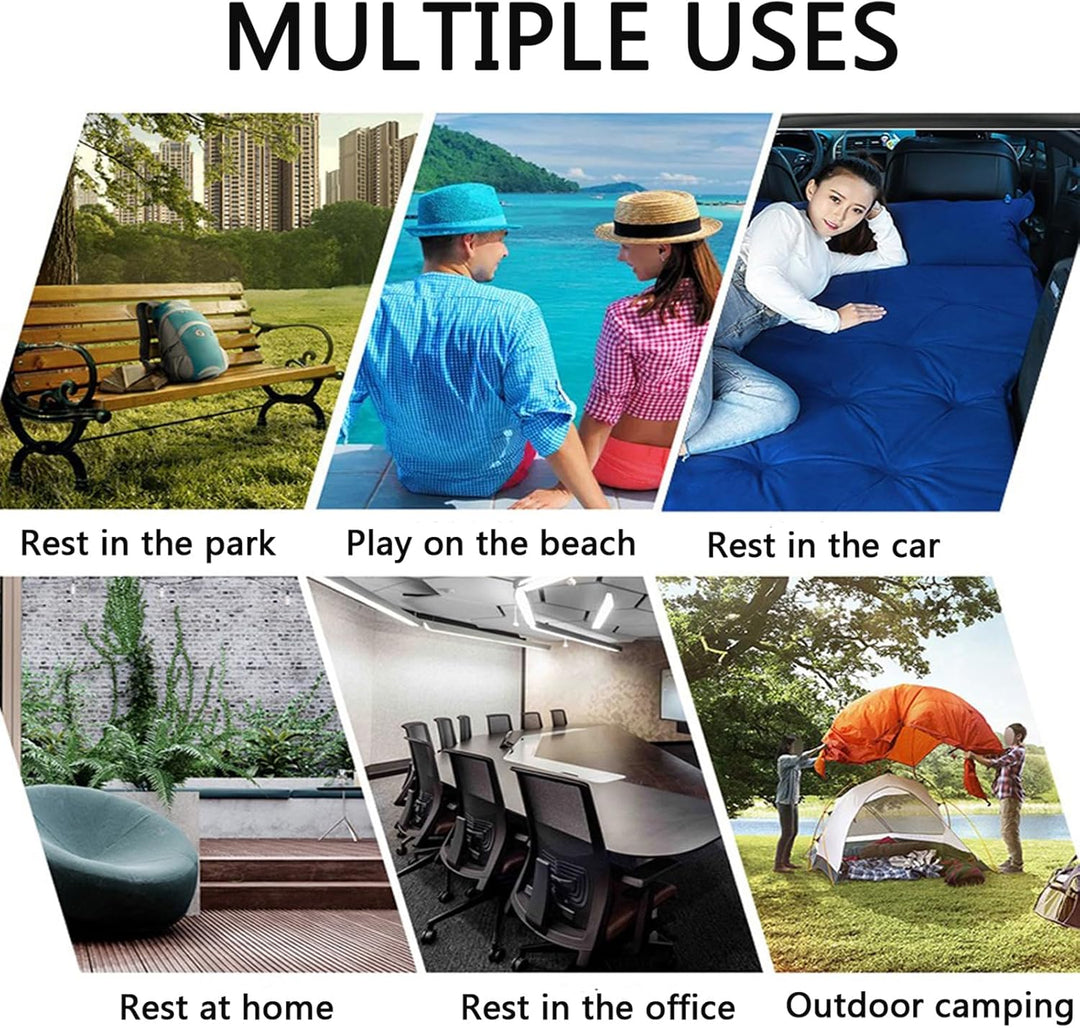 MULTIPLE USES

Rest in the park

Play on the beach

Rest in the car

Rest at home

Rest in the office

Outdoor camping